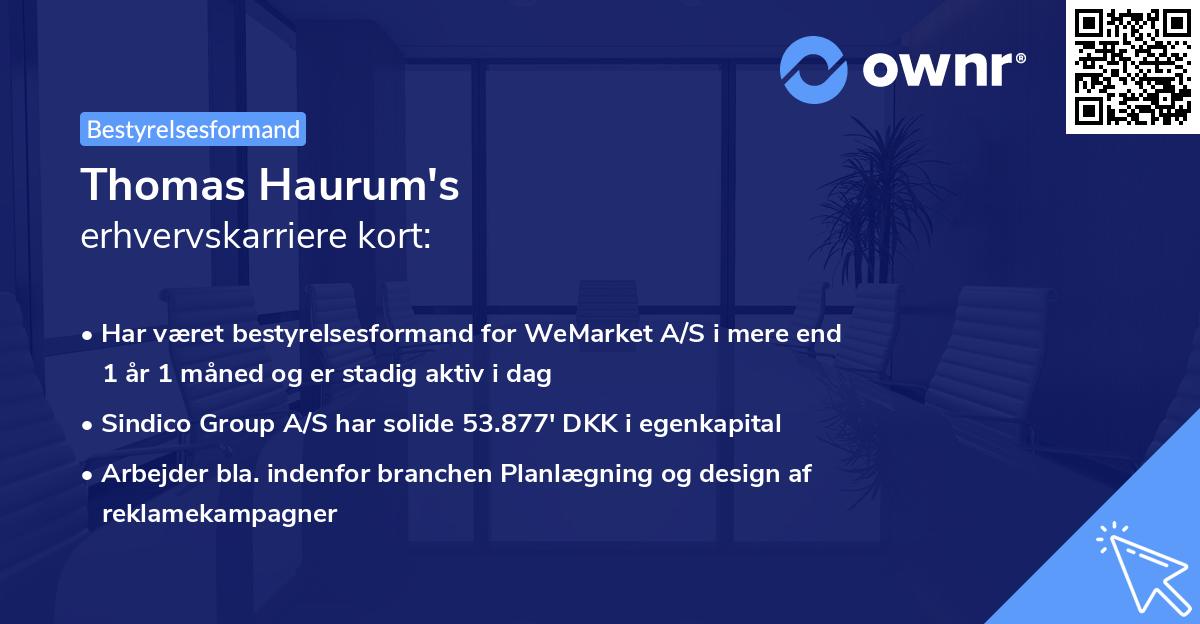 ownr®

Bestyrelsesformand

Thomas Haurum's
erhvervskarriere kort:

• Har været bestyrelsesformand for WeMarket A/S i mere end 1 år 1 måned og er stadig aktiv i dag
• Sindico Group A/S har solide 53.877' DKK i egenkapital
• Arbejder bla. indenfor branchen Planlægning og design af reklamekampagner